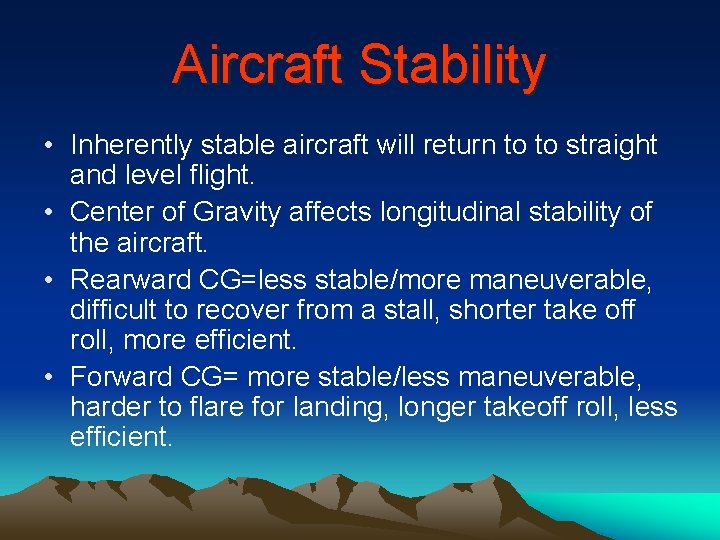 Aircraft Stability

• Inherently stable aircraft will return to to straight and level flight.
• Center of Gravity affects longitudinal stability of the aircraft.
• Rearward CG=less stable/more maneuverable, difficult to recover from a stall, shorter take off roll, more efficient.
• Forward CG= more stable/less maneuverable, harder to flare for landing, longer takeoff roll, less efficient.